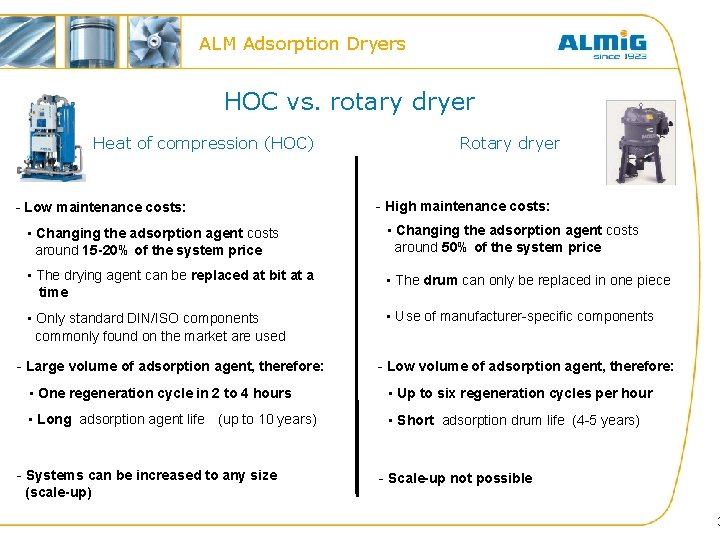 ALM Adsorption Dryers

ALMiG since 1923

HOC vs. rotary dryer

Heat of compression (HOC)

- Low maintenance costs:

▪ Changing the adsorption agent costs around 15-20% of the system price

▪ The drying agent can be replaced at bit at a time

▪ Only standard DIN/ISO components commonly found on the market are used

- Large volume of adsorption agent, therefore:

▪ One regeneration cycle in 2 to 4 hours

▪ Long adsorption agent life (up to 10 years)

- Systems can be increased to any size (scale-up)

Rotary dryer

- High maintenance costs:

▪ Changing the adsorption agent costs around 50% of the system price

▪ The drum can only be replaced in one piece

▪ Use of manufacturer-specific components

- Low volume of adsorption agent, therefore:

▪ Up to six regeneration cycles per hour

▪ Short adsorption drum life (4-5 years)

- Scale-up not possible

3